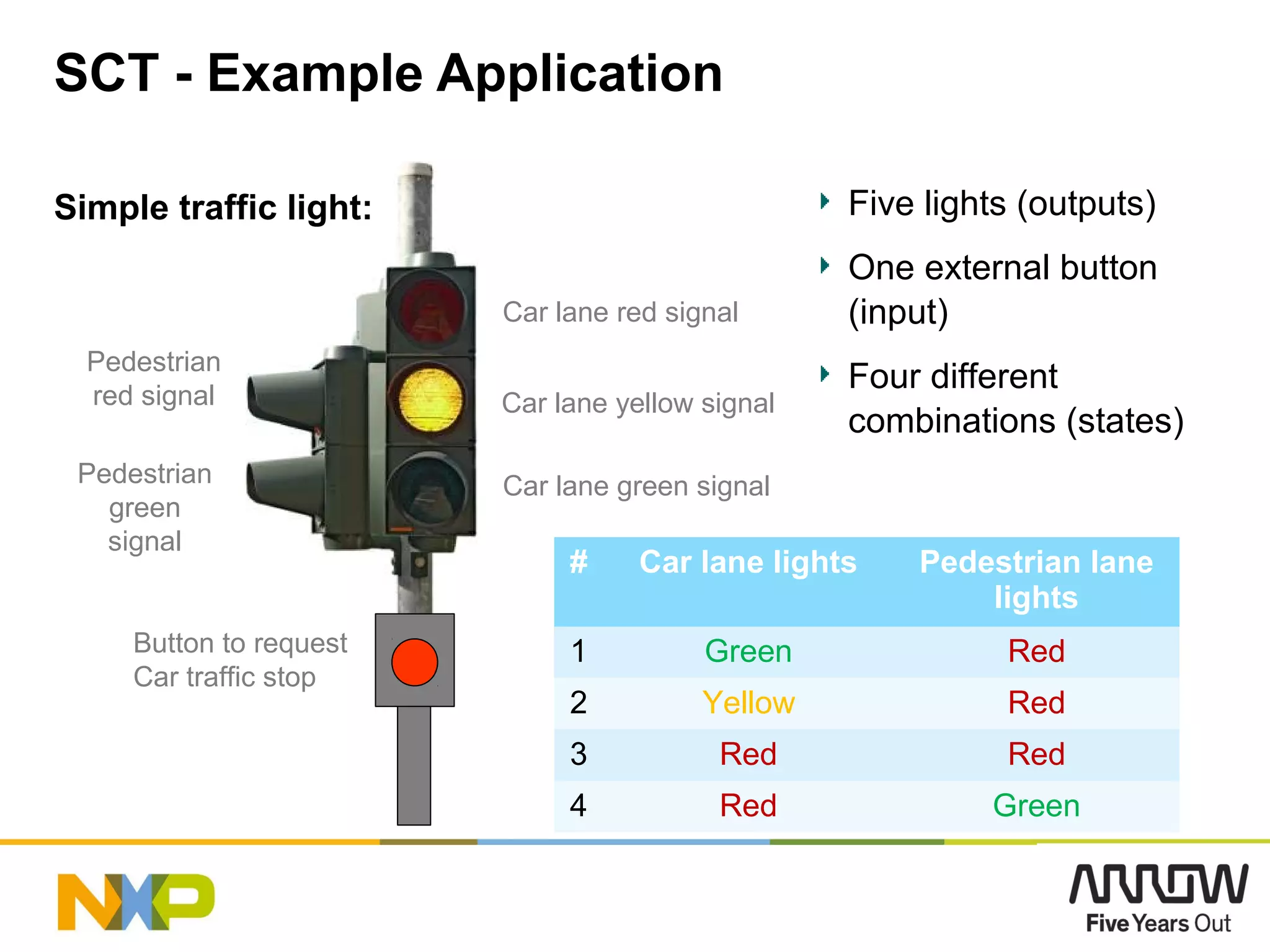 SCT - Example Application

Simple traffic light:

Pedestrian red signal

Pedestrian green signal

Button to request Car traffic stop

Car lane red signal

Car lane yellow signal

Car lane green signal

Five lights (outputs)

One external button (input)

Four different combinations (states)

| # | Car lane lights | Pedestrian lane lights |
|---|---|---|
| 1 | Green | Red |
| 2 | Yellow | Red |
| 3 | Red | Red |
| 4 | Red | Green |

NXP

ARROW
Five Years Out